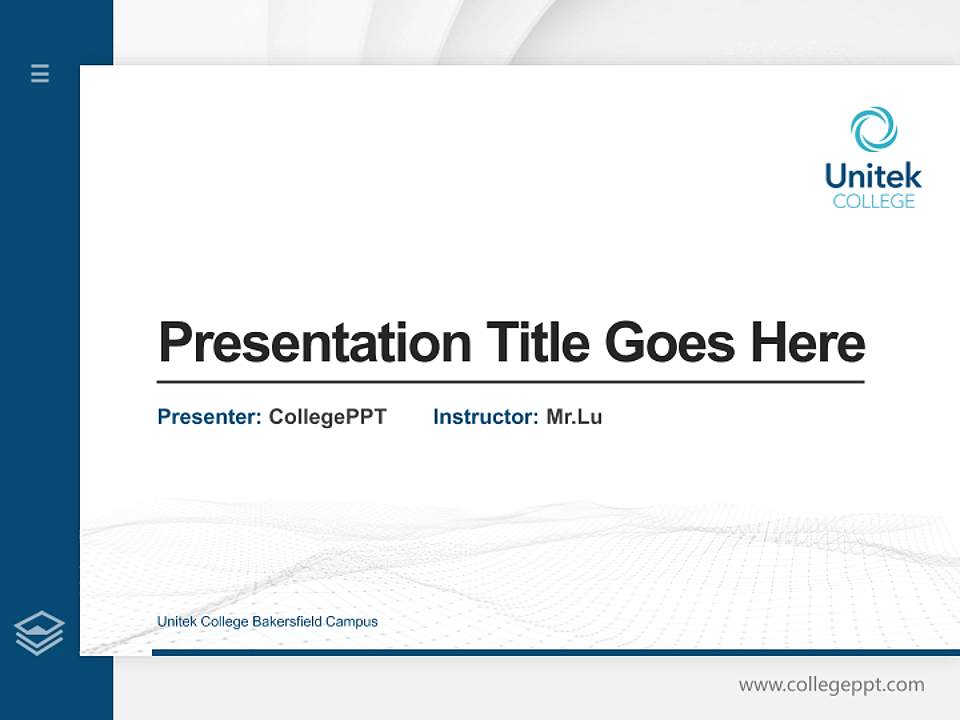 Unitek
COLLEGE

Presentation Title Goes Here

Presenter: CollegePPT Instructor: Mr.Lu

Unitek College Bakersfield Campus

www.collegeppt.com